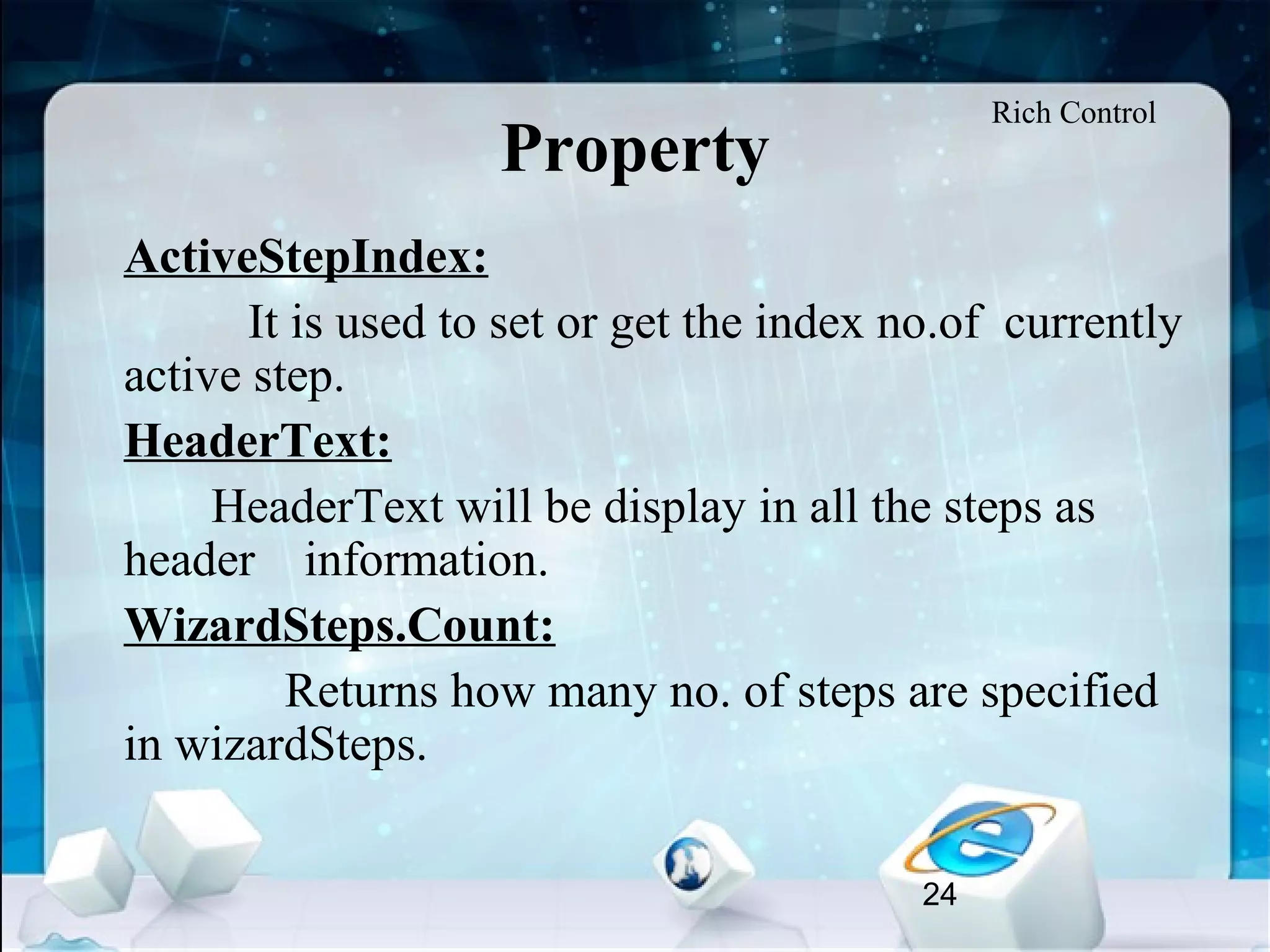 Rich Control

Property

ActiveStepIndex:

It is used to set or get the index no.of currently active step.

HeaderText:

HeaderText will be display in all the steps as header information.

WizardSteps.Count:

Returns how many no. of steps are specified in wizardSteps.

24